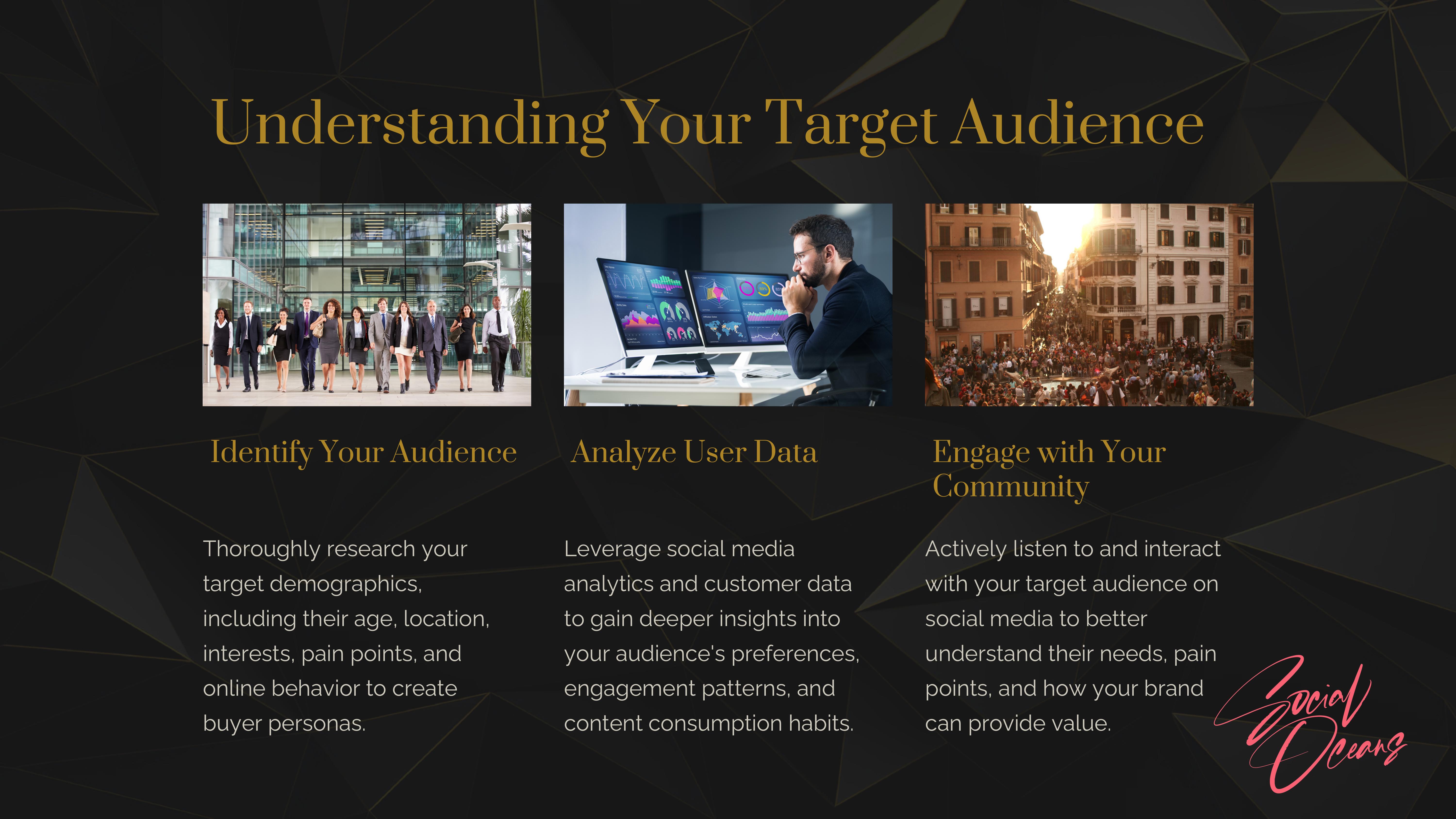 Understanding Your Target Audience

Identify Your Audience

Thoroughly research your target demographics, including their age, location, interests, pain points, and online behavior to create buyer personas.

Analyze User Data

Leverage social media analytics and customer data to gain deeper insights into your audience's preferences, engagement patterns, and content consumption habits.

Engage with Your Community

Actively listen to and interact with your target audience on social media to better understand their needs, pain points, and how your brand can provide value.

Social Oceans